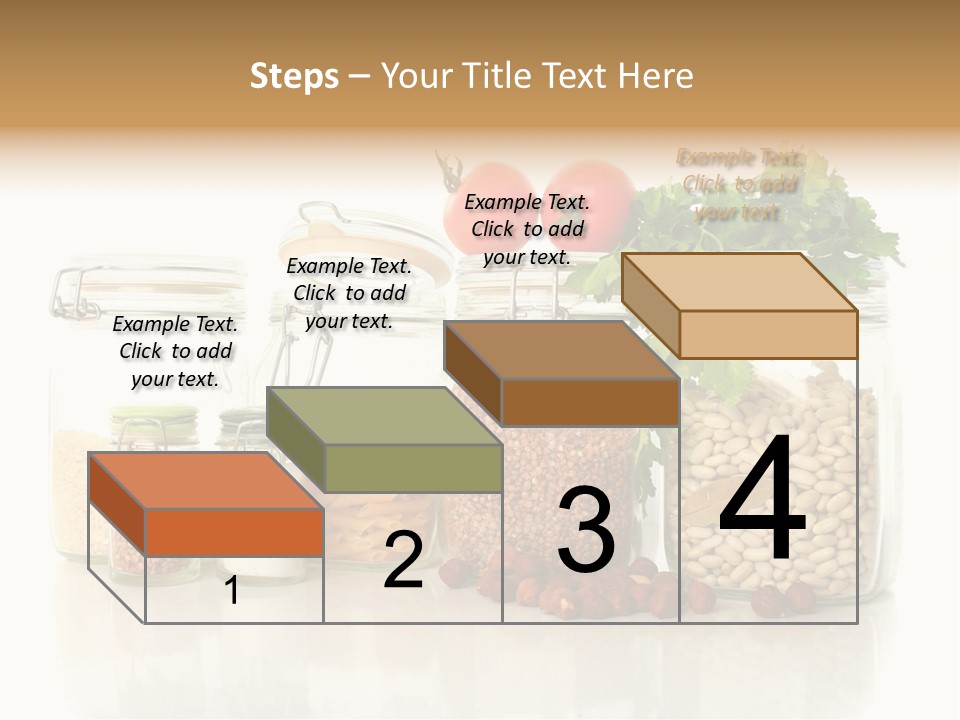 Steps – Your Title Text Here

Example Text. Click to add your text.

Example Text. Click to add your text.

Example Text. Click to add your text.

Example Text. Click to add your text.

1

2

3

4